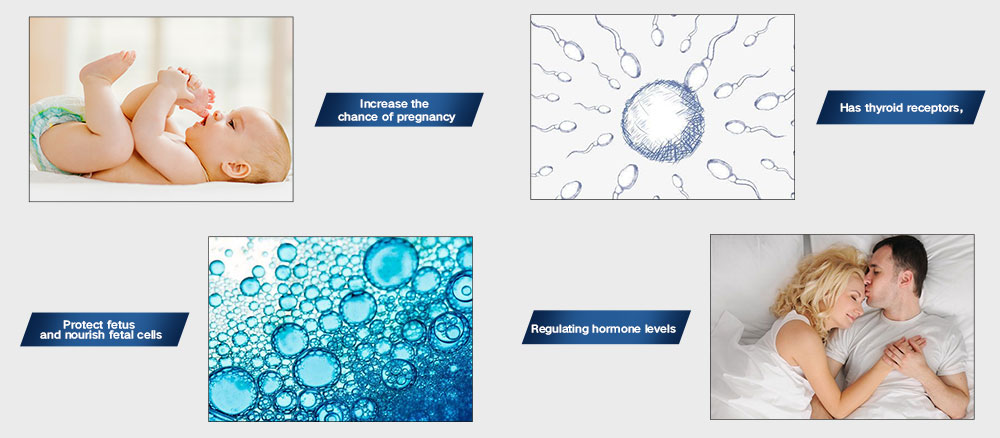 Increase the chance of pregnancy

Has thyroid receptors,

Protect fetus and nourish fetal cells

Regulating hormone levels